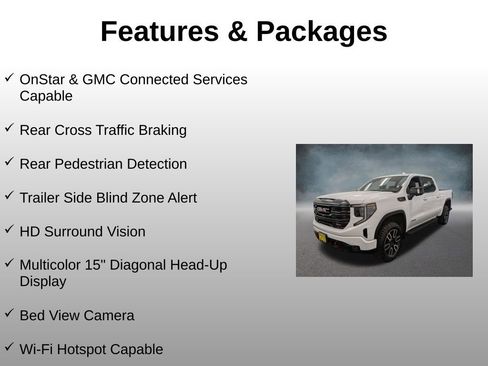 Features & Packages

✓ OnStar & GMC Connected Services Capable

✓ Rear Cross Traffic Braking

✓ Rear Pedestrian Detection

✓ Trailer Side Blind Zone Alert

✓ HD Surround Vision

✓ Multicolor 15" Diagonal Head-Up Display

✓ Bed View Camera

✓ Wi-Fi Hotspot Capable

GMC